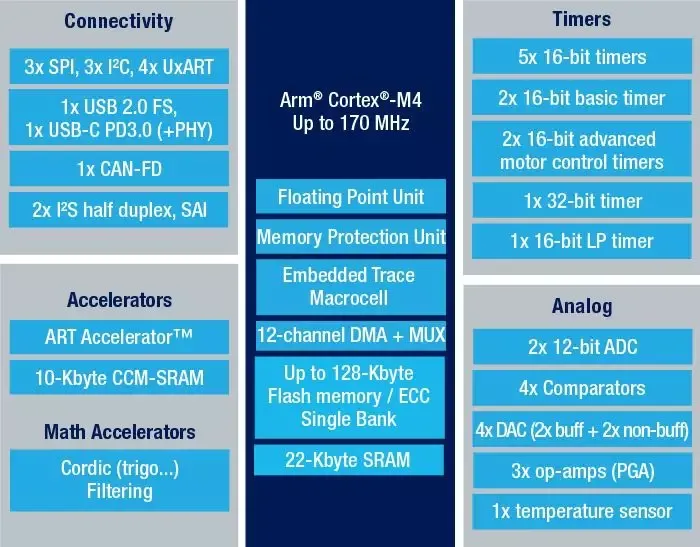 Connectivity

3x SPI, 3x I²C, 4x UxART

1x USB 2.0 FS,
1x USB-C PD3.0 (+PHY)

1x CAN-FD

2x I²S half duplex, SAI

Accelerators

ART Accelerator™

10-Kbyte CCM-SRAM

Math Accelerators

Cordic (trigo...)
Filtering

Arm® Cortex®-M4
Up to 170 MHz

Floating Point Unit

Memory Protection Unit

Embedded Trace
Macrocell

12-channel DMA + MUX

Up to 128-Kbyte
Flash memory / ECC
Single Bank

22-Kbyte SRAM

Timers

5x 16-bit timers

2x 16-bit basic timer

2x 16-bit advanced
motor control timers

1x 32-bit timer

1x 16-bit LP timer

Analog

2x 12-bit ADC

4x Comparators

4x DAC (2x buff + 2x non-buff)

3x op-amps (PGA)

1x temperature sensor